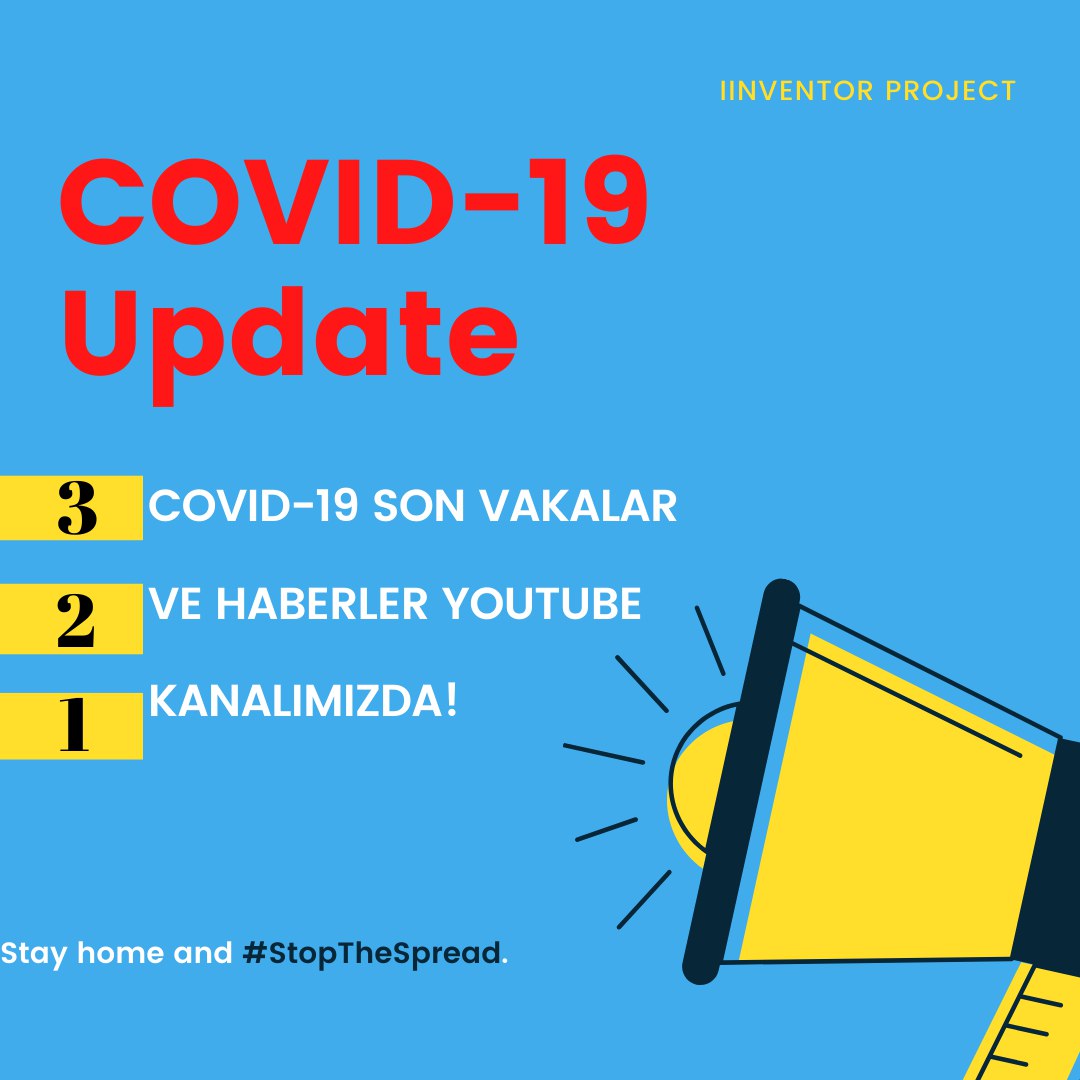 IINVENTOR PROJECT

COVID-19 Update

3 COVID-19 SON VAKALAR
2 VE HABERLER YOUTUBE
1 KANALIMIZDA!

Stay home and #StopTheSpread.